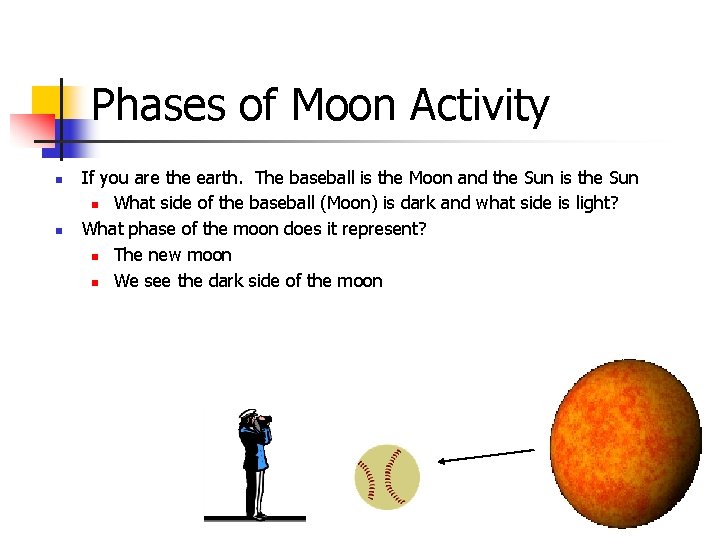 Phases of Moon Activity

- If you are the earth. The baseball is the Moon and the Sun is the Sun
  - What side of the baseball (Moon) is dark and what side is light?
- What phase of the moon does it represent?
  - The new moon
  - We see the dark side of the moon